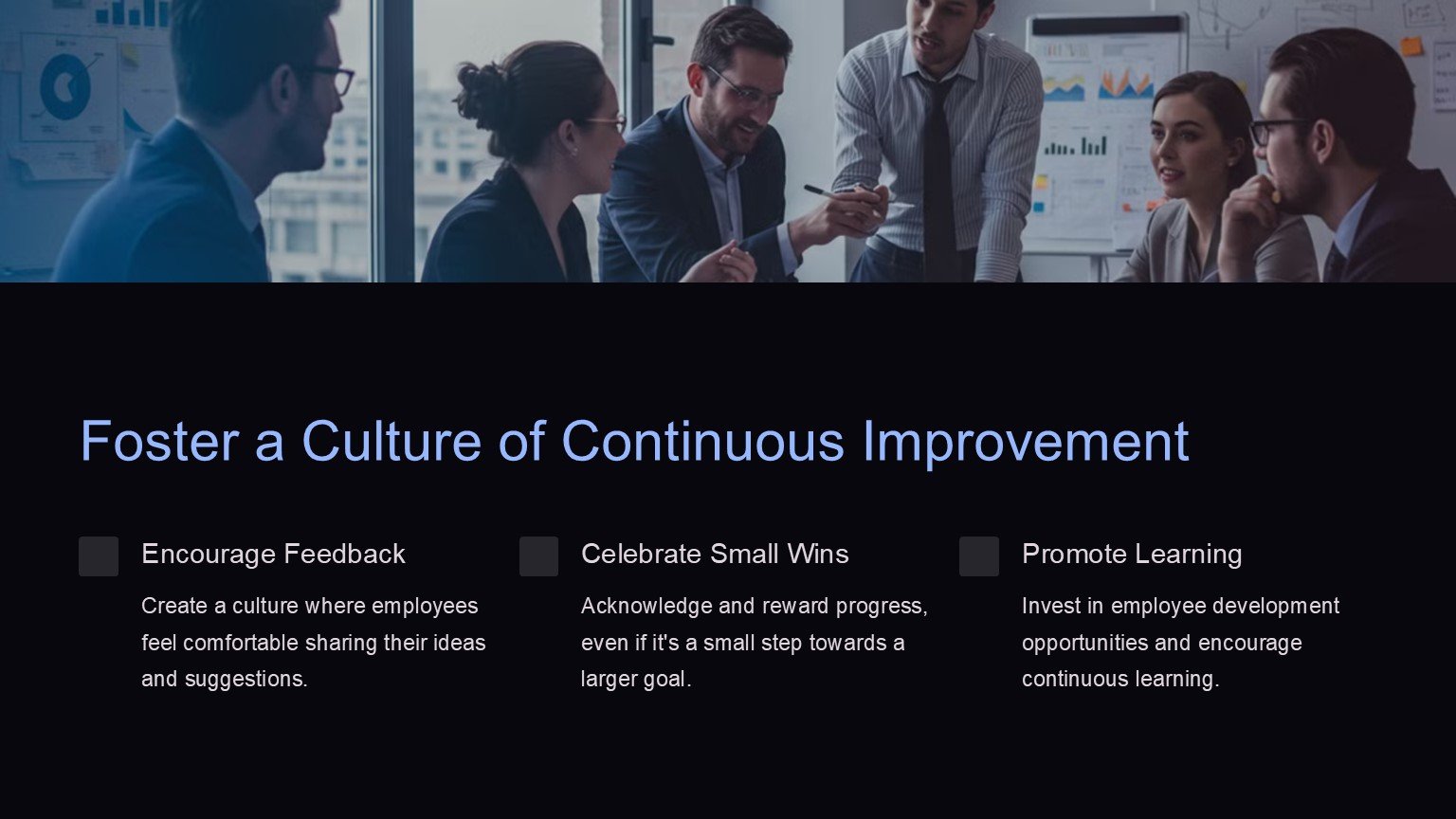 Foster a Culture of Continuous Improvement

Encourage Feedback

Create a culture where employees feel comfortable sharing their ideas and suggestions.

Celebrate Small Wins

Acknowledge and reward progress, even if it's a small step towards a larger goal.

Promote Learning

Invest in employee development opportunities and encourage continuous learning.